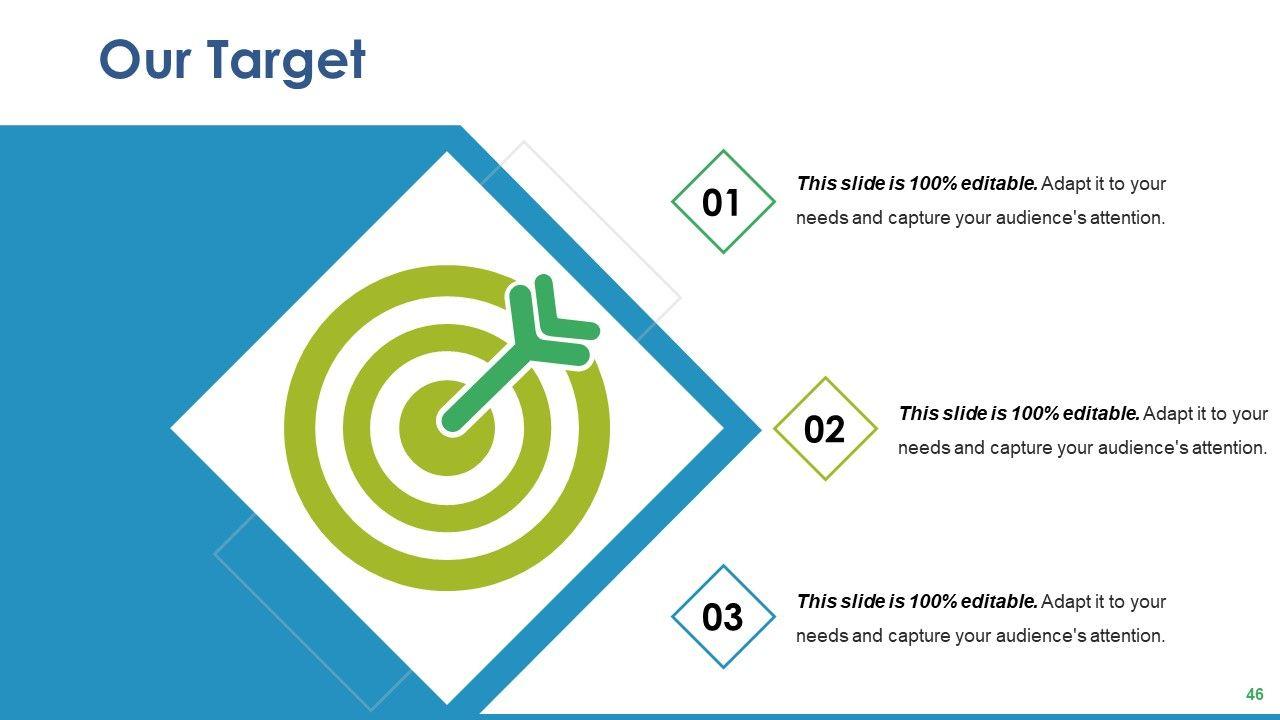 Our Target

01

This slide is 100% editable. Adapt it to your needs and capture your audience's attention.

02

This slide is 100% editable. Adapt it to your needs and capture your audience's attention.

03

This slide is 100% editable. Adapt it to your needs and capture your audience's attention.

46